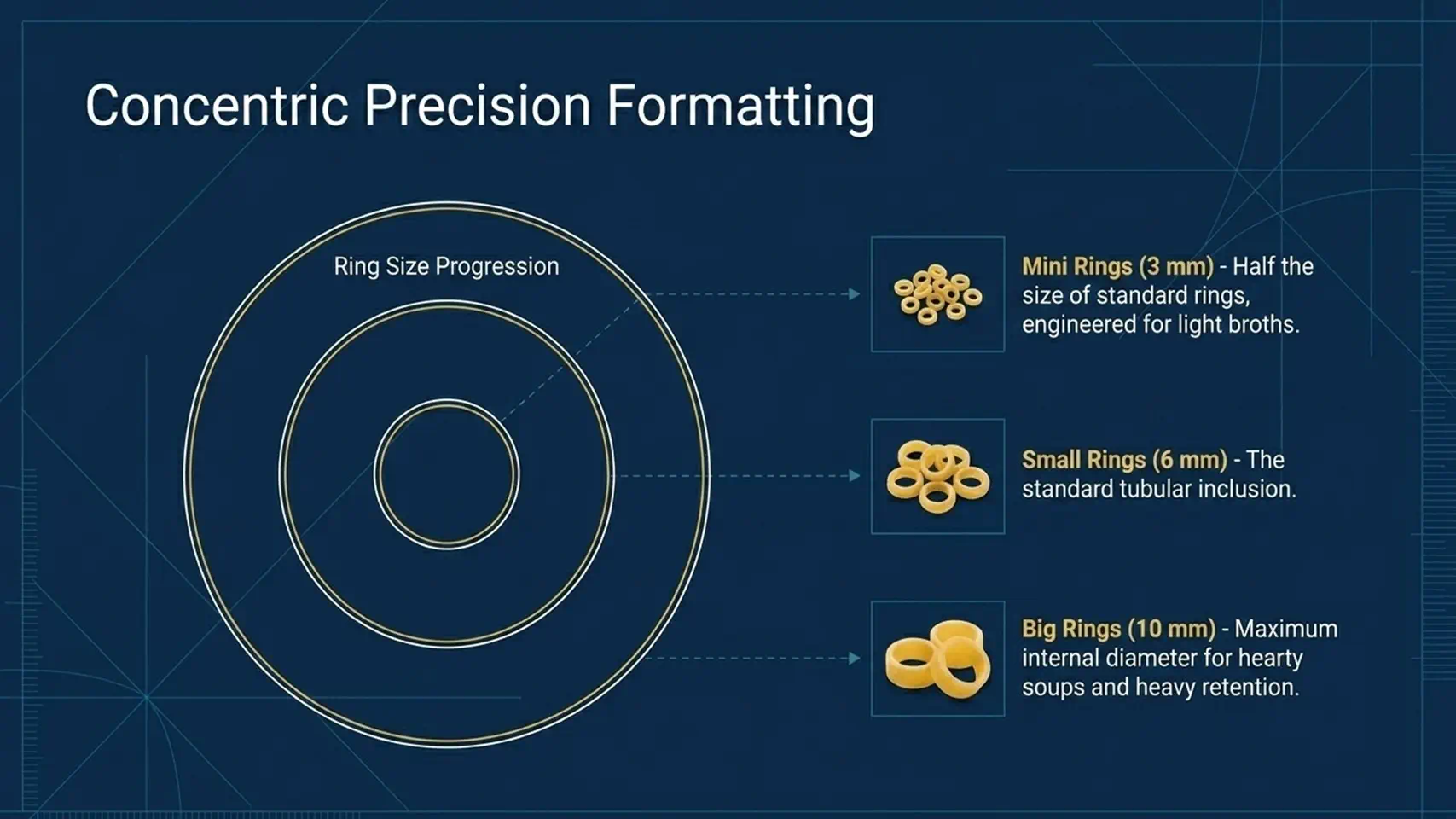 Concentric Precision Formatting

Ring Size Progression

Mini Rings (3 mm) - Half the size of standard rings, engineered for light broths.

Small Rings (6 mm) - The standard tubular inclusion.

Big Rings (10 mm) - Maximum internal diameter for hearty soups and heavy retention.